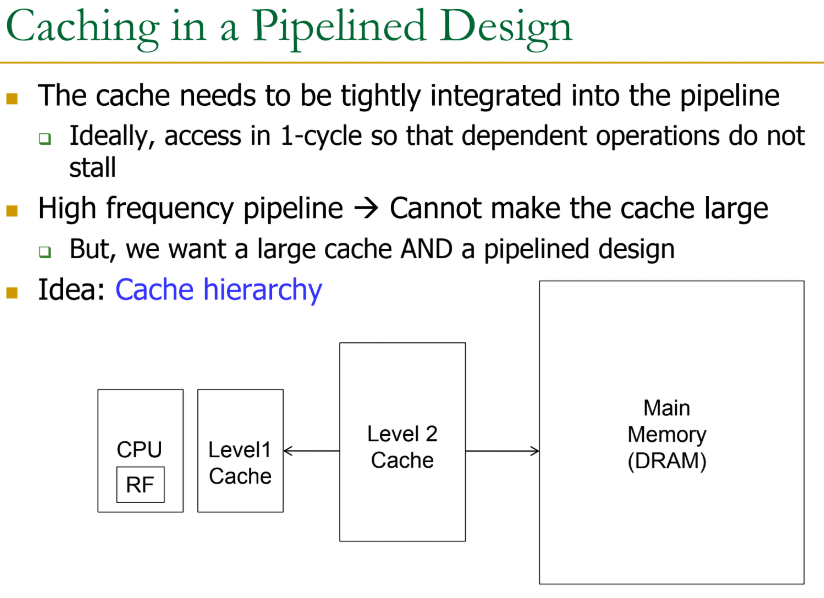 Caching in a Pipelined Design

The cache needs to be tightly integrated into the pipeline

Ideally, access in 1-cycle so that dependent operations do not stall

High frequency pipeline → Cannot make the cache large

But, we want a large cache AND a pipelined design

Idea: Cache hierarchy

CPU
RF

Level1 Cache

Level 2 Cache

Main Memory (DRAM)